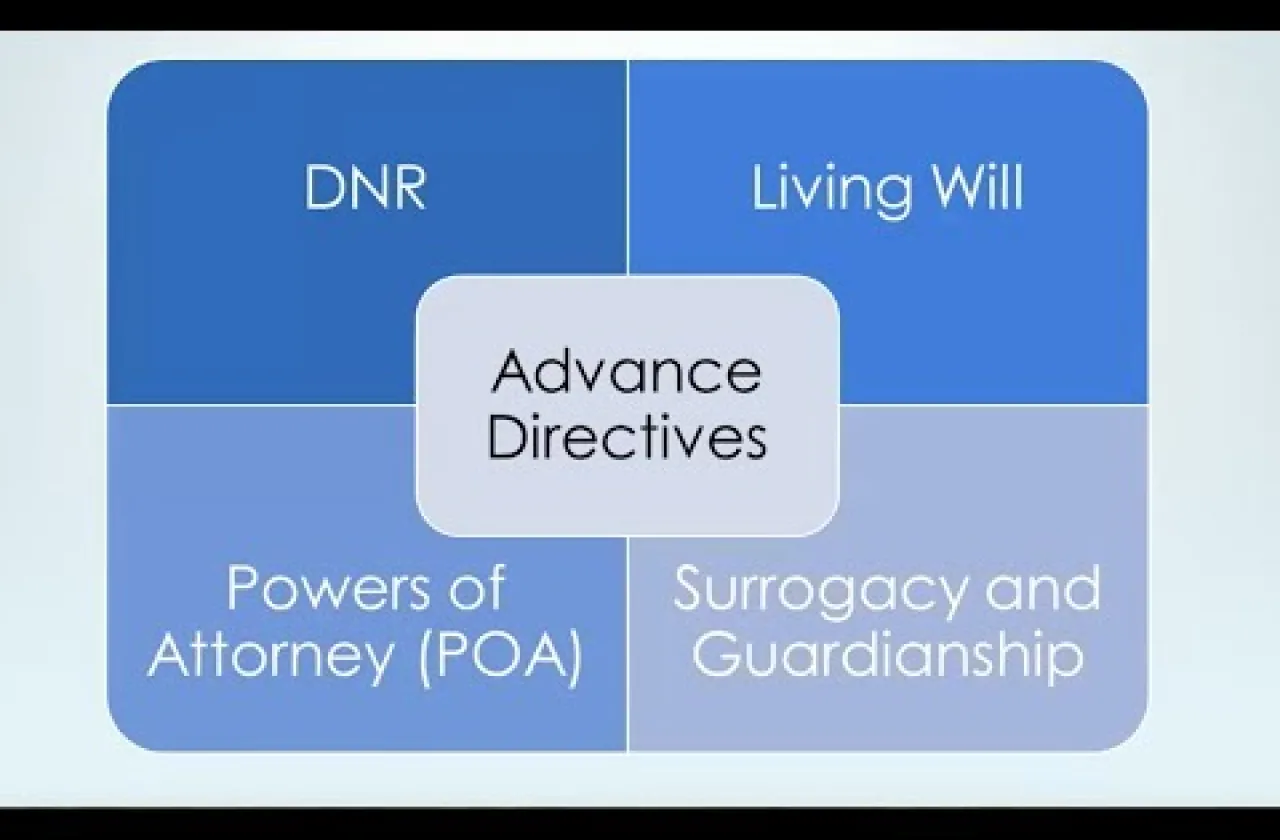 DNR

Living Will

Advance Directives

Powers of Attorney (POA)

Surrogacy and Guardianship